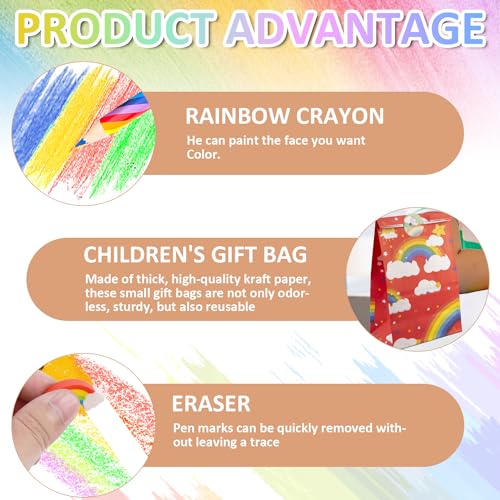 PRODUCT ADVANTAGE

RAINBOW CRAYON
He can paint the face you want Color.

CHILDREN'S GIFT BAG
Made of thick, high-quality kraft paper, these small gift bags are not only odorless, sturdy, but also reusable

ERASER
Pen marks can be quickly removed without leaving a trace